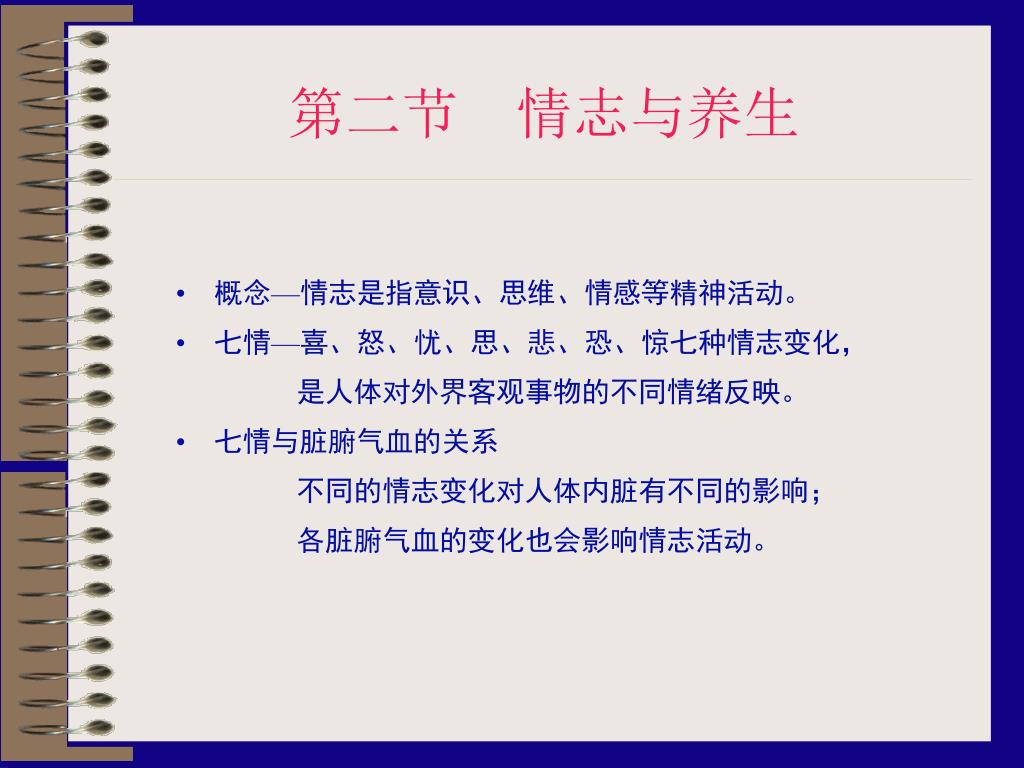 第二节　情志与养生

• 概念—情志是指意识、思维、情感等精神活动。
• 七情—喜、怒、忧、思、悲、恐、惊七种情志变化，是人体对外界客观事物的不同情绪反映。
• 七情与脏腑气血的关系
不同的情志变化对人体内脏有不同的影响；
各脏腑气血的变化也会影响情志活动。